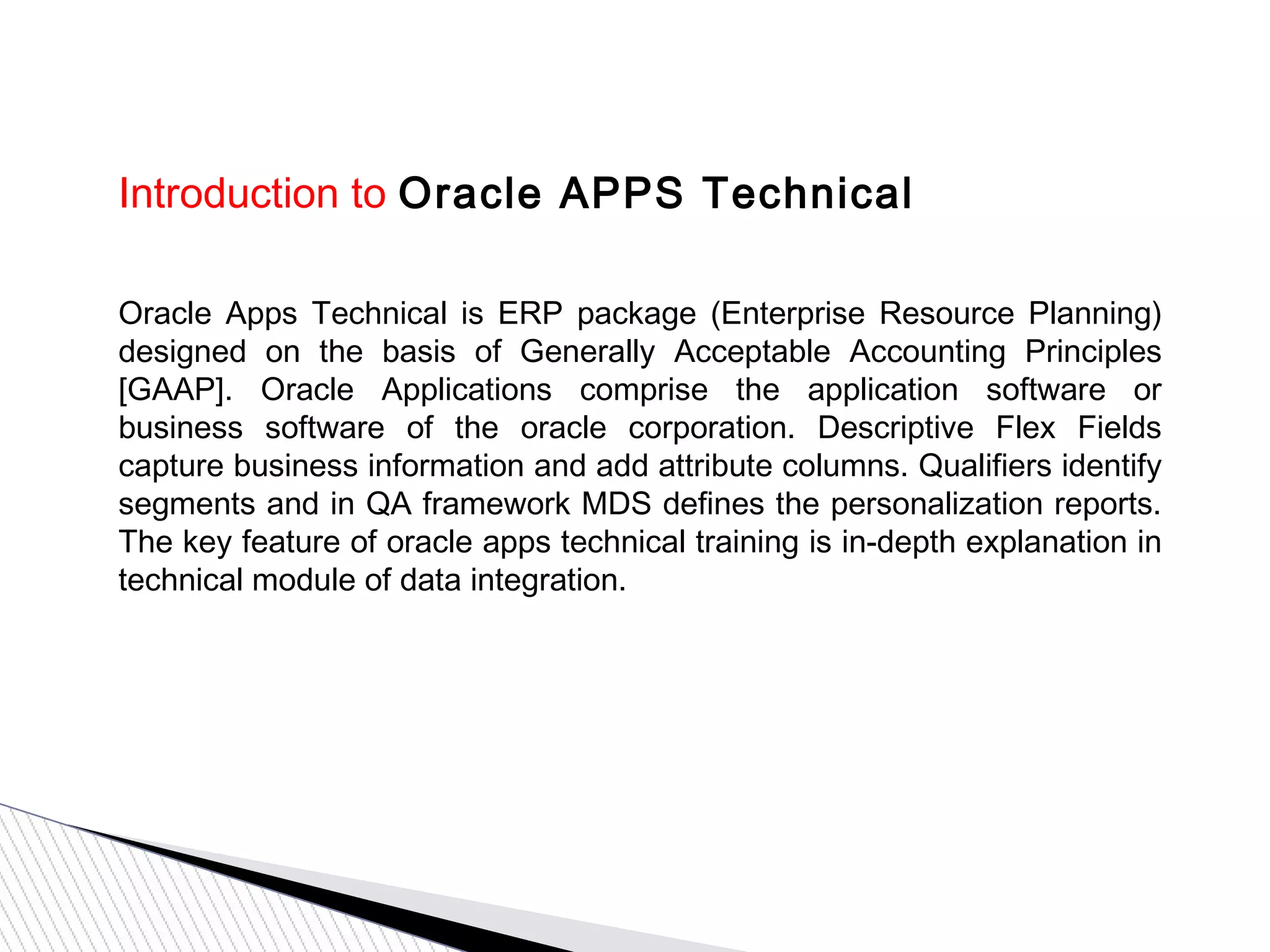 Introduction to Oracle APPS Technical

Oracle Apps Technical is ERP package (Enterprise Resource Planning) designed on the basis of Generally Acceptable Accounting Principles [GAAP]. Oracle Applications comprise the application software or business software of the oracle corporation. Descriptive Flex Fields capture business information and add attribute columns. Qualifiers identify segments and in QA framework MDS defines the personalization reports. The key feature of oracle apps technical training is in-depth explanation in technical module of data integration.